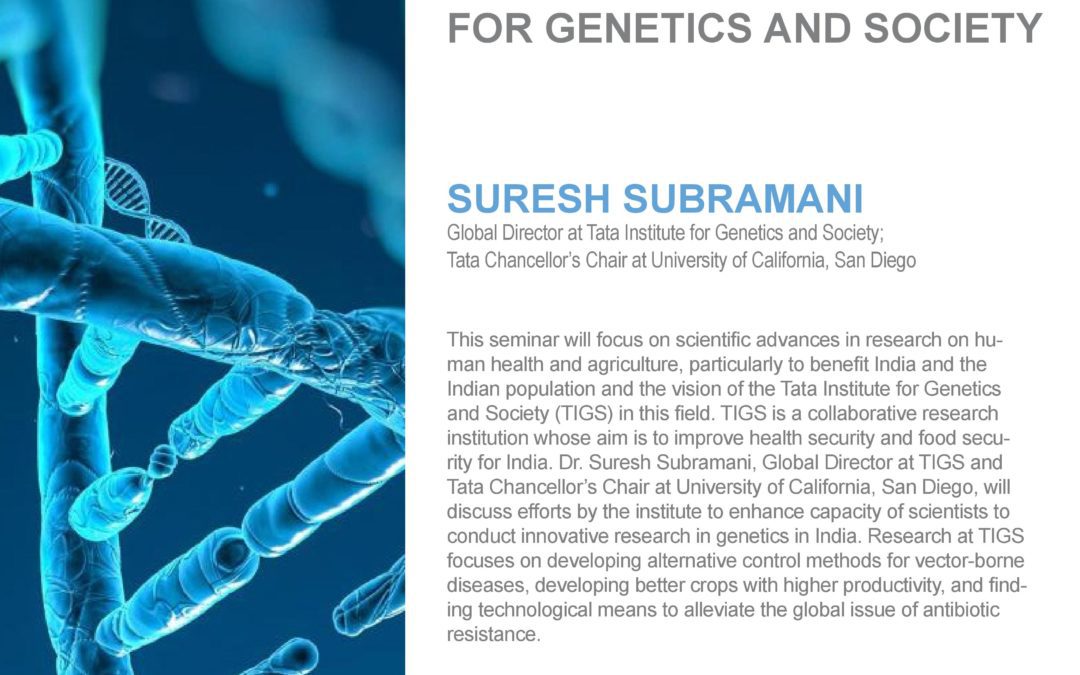 FOR GENETICS AND SOCIETY

SURESH SUBRAMANI

Global Director at Tata Institute for Genetics and Society;
Tata Chancellor's Chair at University of California, San Diego

This seminar will focus on scientific advances in research on human health and agriculture, particularly to benefit India and the Indian population and the vision of the Tata Institute for Genetics and Society (TIGS) in this field. TIGS is a collaborative research institution whose aim is to improve health security and food security for India. Dr. Suresh Subramani, Global Director at TIGS and Tata Chancellor's Chair at University of California, San Diego, will discuss efforts by the institute to enhance capacity of scientists to conduct innovative research in genetics in India. Research at TIGS focuses on developing alternative control methods for vector-borne diseases, developing better crops with higher productivity, and finding technological means to alleviate the global issue of antibiotic resistance.